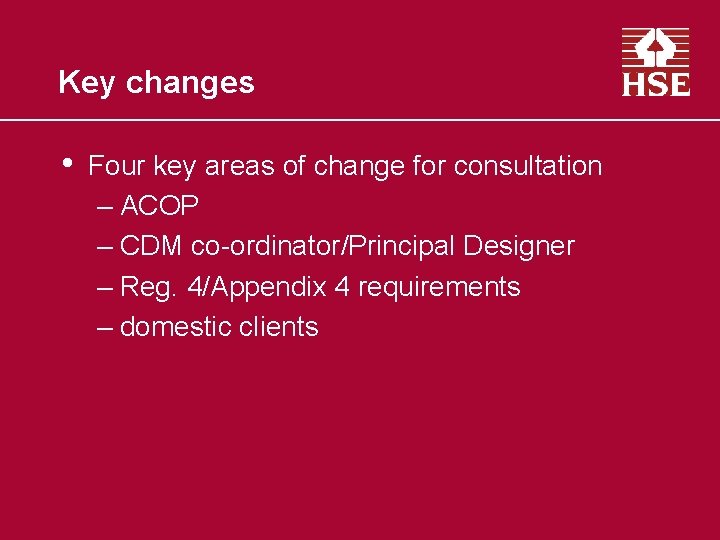 Key changes

HSE

• Four key areas of change for consultation
– ACOP
– CDM co-ordinator/Principal Designer
– Reg. 4/Appendix 4 requirements
– domestic clients